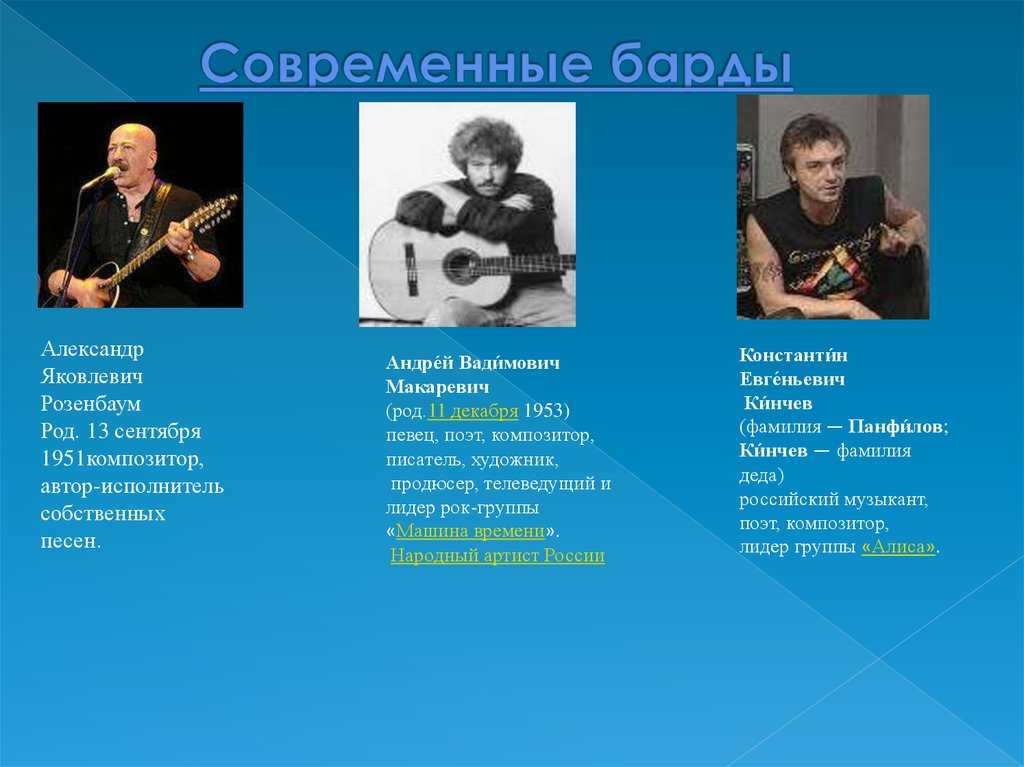 Современные барды

Александр Яковлевич Розенбаум Род. 13 сентября 1951композитор, автор-исполнитель собственных песен.

Андре́й Вади́мович Макаревич (род.11 декабря 1953) певец, поэт, композитор, писатель, художник, продюсер, телеведущий и лидер рок-группы «Машина времени». Народный артист России

Константи́н Евге́ньевич Ки́нчев (фамилия — Панфи́лов; Ки́нчев — фамилия деда) российский музыкант, поэт, композитор, лидер группы «Алиса».